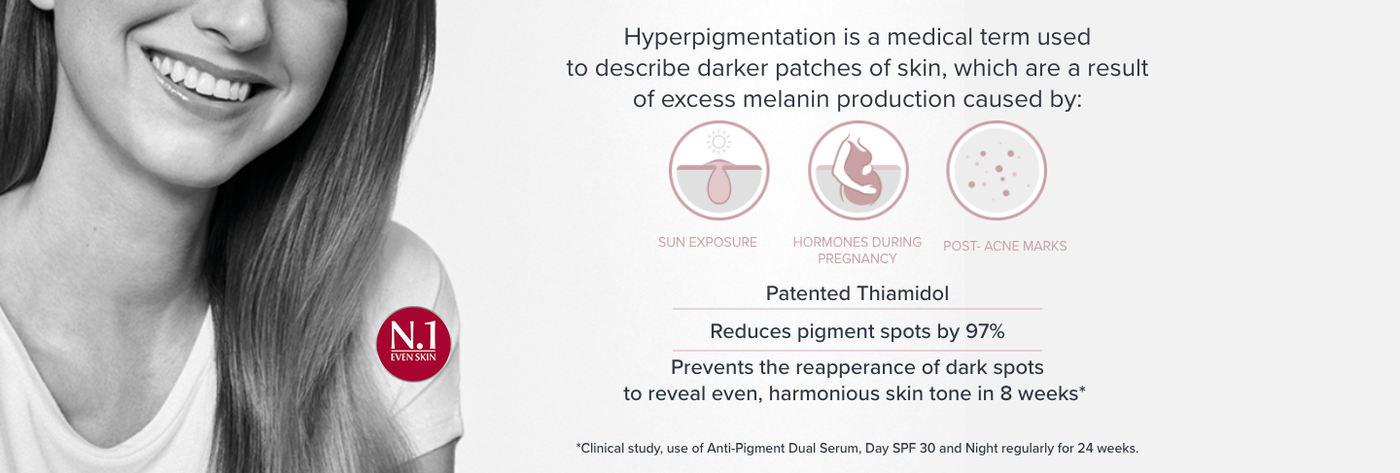 N.1
EVEN SKIN

Hyperpigmentation is a medical term used to describe darker patches of skin, which are a result of excess melanin production caused by:

SUN EXPOSURE

HORMONES DURING PREGNANCY

POST- ACNE MARKS

Patented Thiamidol

Reduces pigment spots by 97%

Prevents the reapperance of dark spots to reveal even, harmonious skin tone in 8 weeks*

*Clinical study, use of Anti-Pigment Dual Serum, Day SPF 30 and Night regularly for 24 weeks.